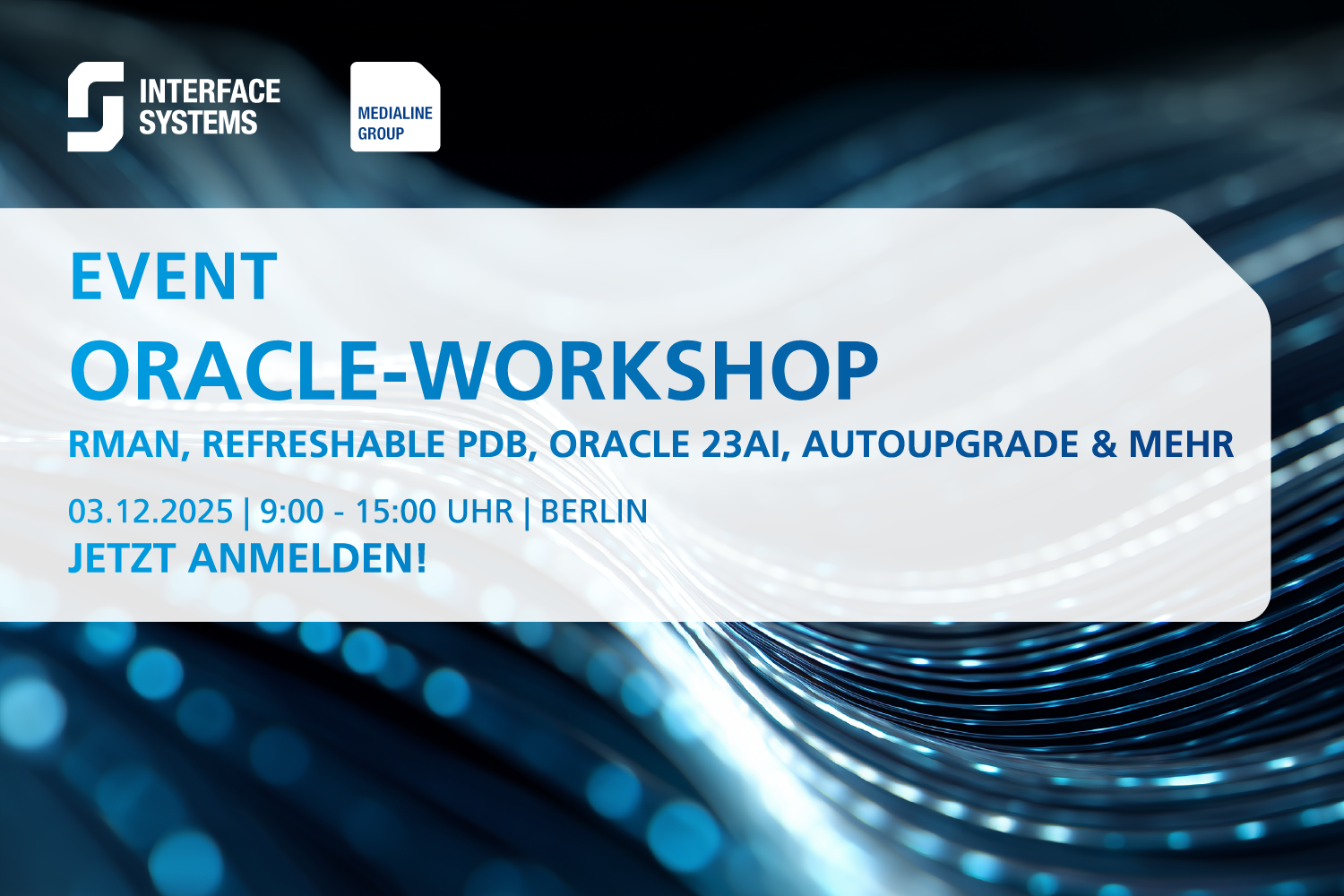 INTERFACE SYSTEMS

MEDIALINE GROUP

EVENT

ORACLE-WORKSHOP

RMAN, REFRESHABLE PDB, ORACLE 23AI, AUTOUPGRADE & MEHR

03.12.2025 | 9:00 - 15:00 UHR | BERLIN

JETZT ANMELDEN!